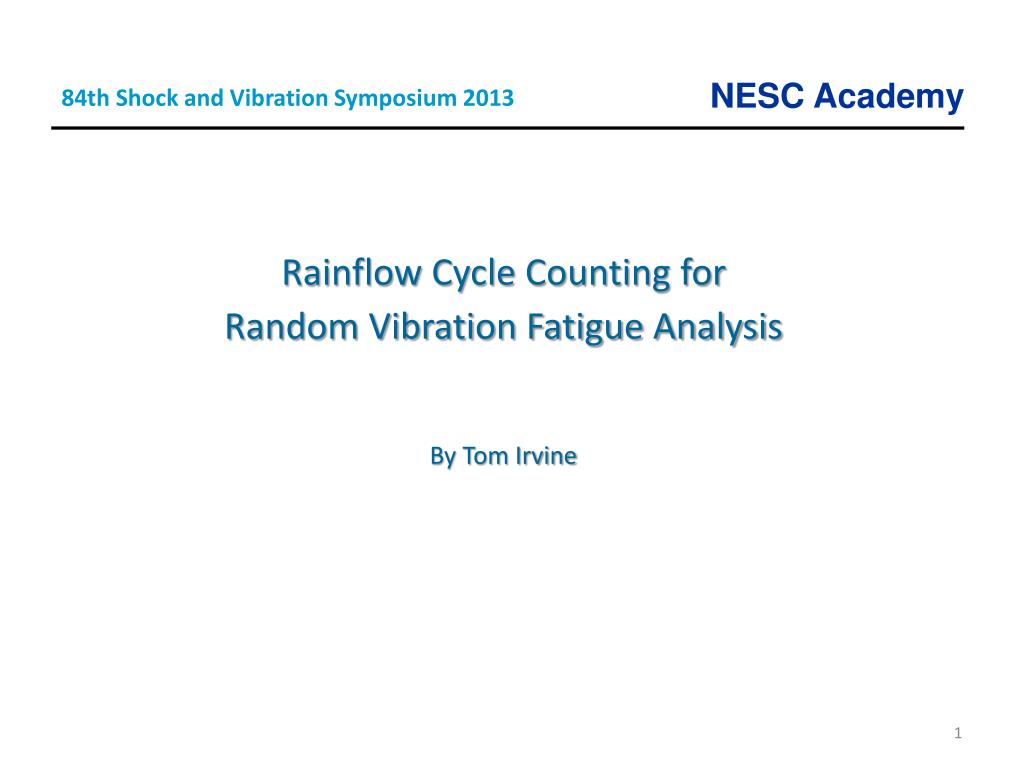 84th Shock and Vibration Symposium 2013

NESC Academy

Rainflow Cycle Counting for
Random Vibration Fatigue Analysis

By Tom Irvine

1